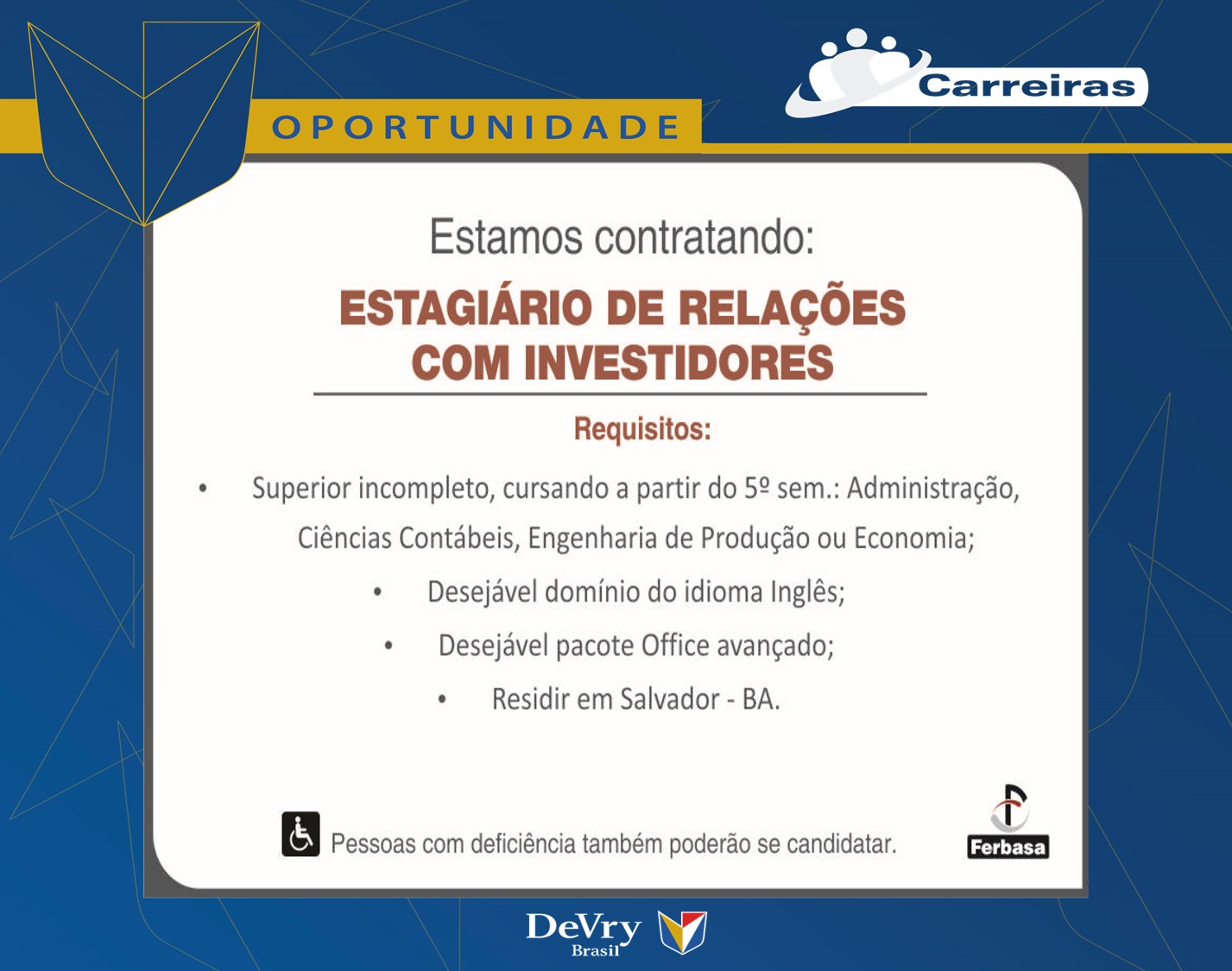 OPORTUNIDADE

Carreiras

Estamos contratando:

ESTAGIÁRIO DE RELAÇÕES COM INVESTIDORES

Requisitos:

• Superior incompleto, cursando a partir do 5º sem.: Administração, Ciências Contábeis, Engenharia de Produção ou Economia;
• Desejável domínio do idioma Inglês;
• Desejável pacote Office avançado;
• Residir em Salvador - BA.

Pessoas com deficiência também poderão se candidatar.

Ferbasa

DeVry Brasil